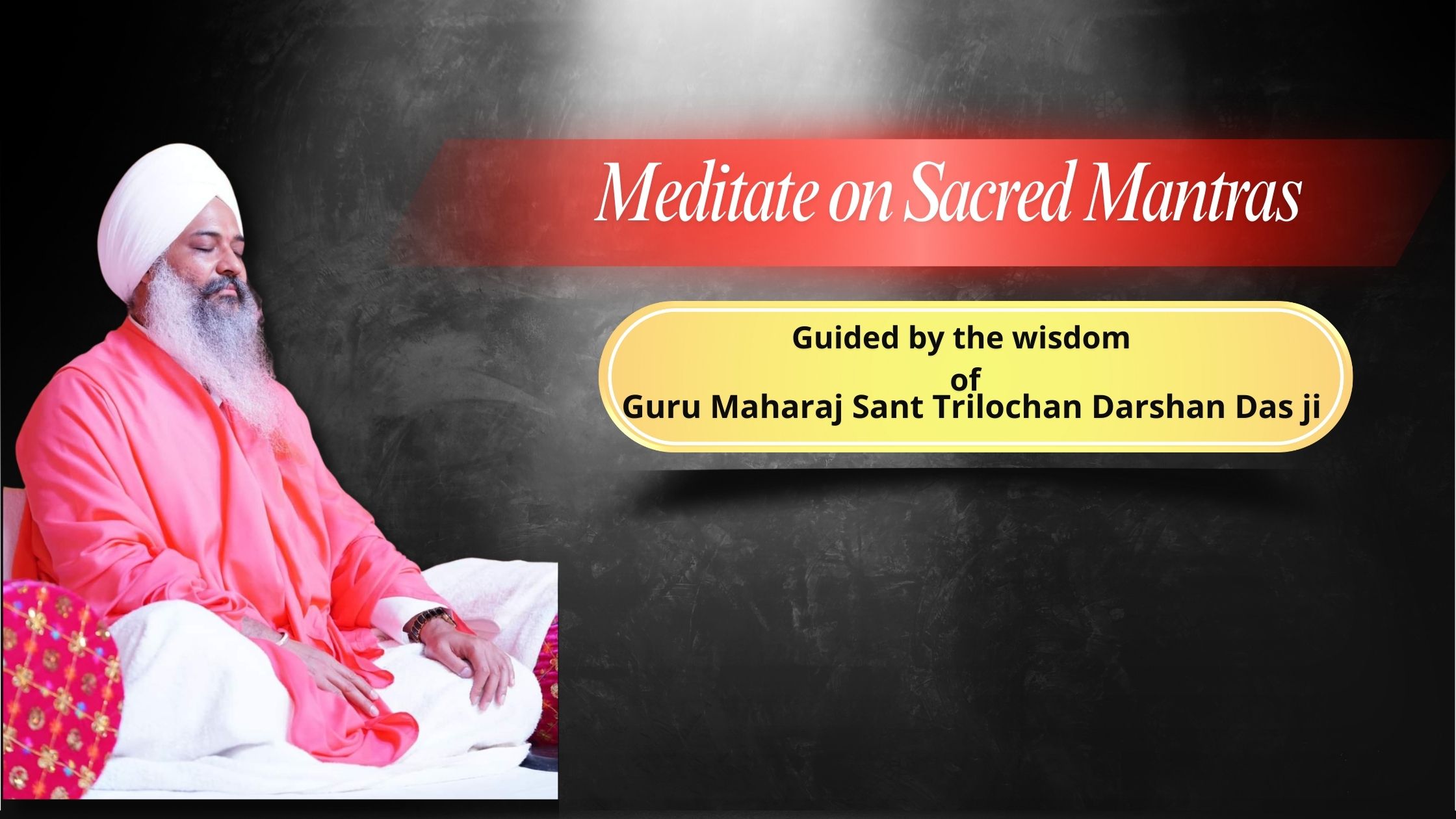 Meditate on Sacred Mantras

Guided by the wisdom
of
Guru Maharaj Sant Trilochan Darshan Das ji